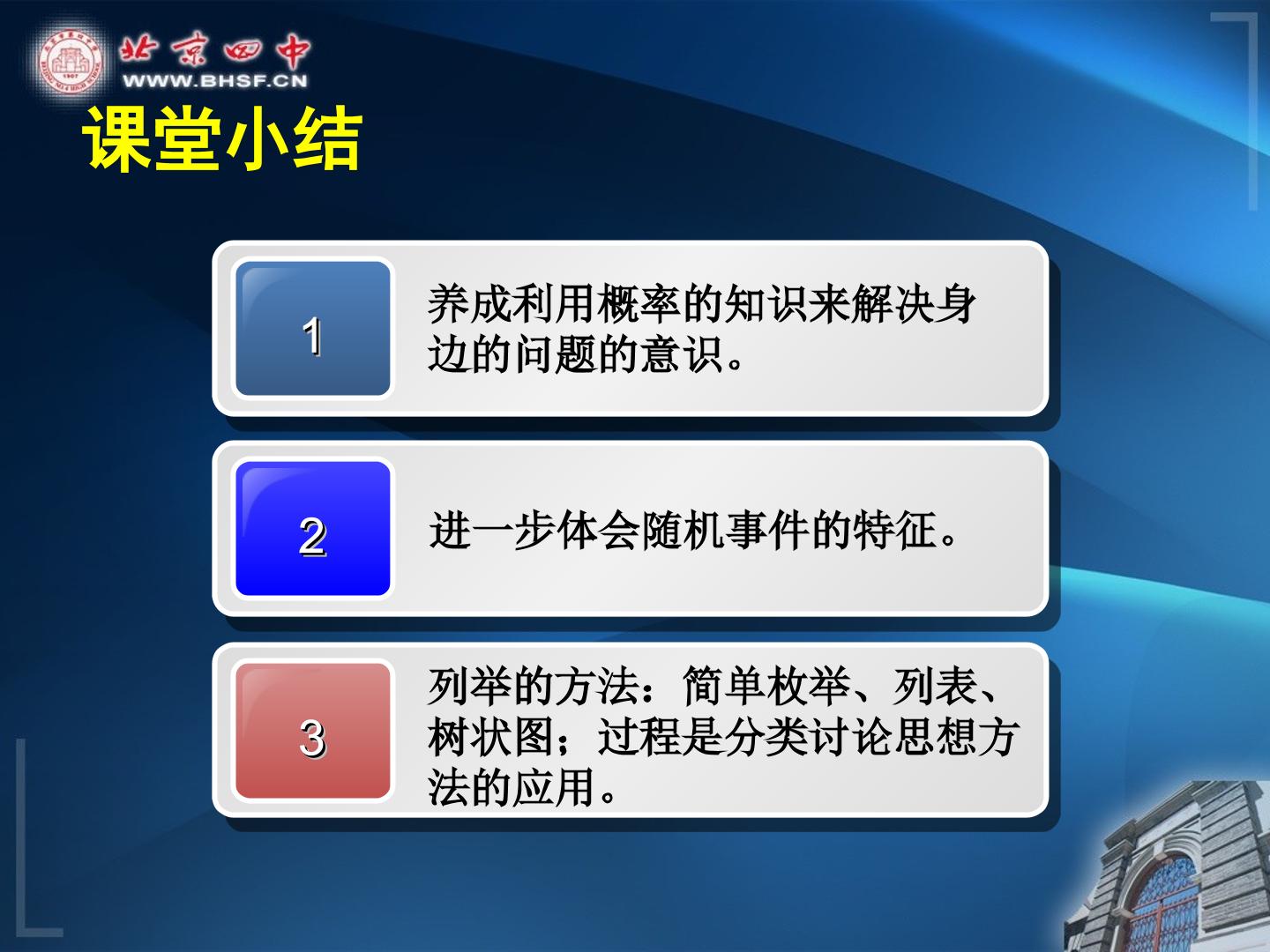 北京四中
WWW.BHSF.CN

课堂小结

1

养成利用概率的知识来解决身边的问题的意识。

2

进一步体会随机事件的特征。

3

列举的方法：简单枚举、列表、树状图；过程是分类讨论思想方法的应用。